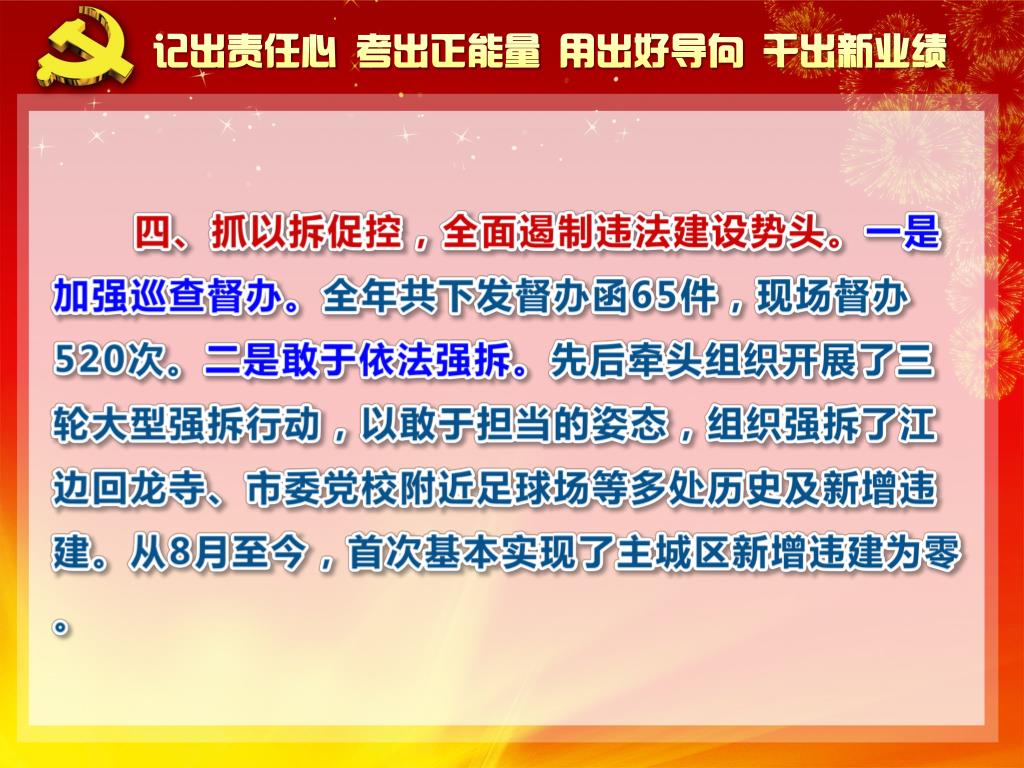 记出责任心 考出正能量 用出好导向 干出新业绩

四、抓以拆促控，全面遏制违法建设势头。一是加强巡查督办。全年共下发督办函65件，现场督办520次。二是敢于依法强拆。先后牵头组织开展了三轮大型强拆行动，以敢于担当的姿态，组织强拆了江边回龙寺、市委党校附近足球场等多处历史及新增违建。从8月至今，首次基本实现了主城区新增违建为零。